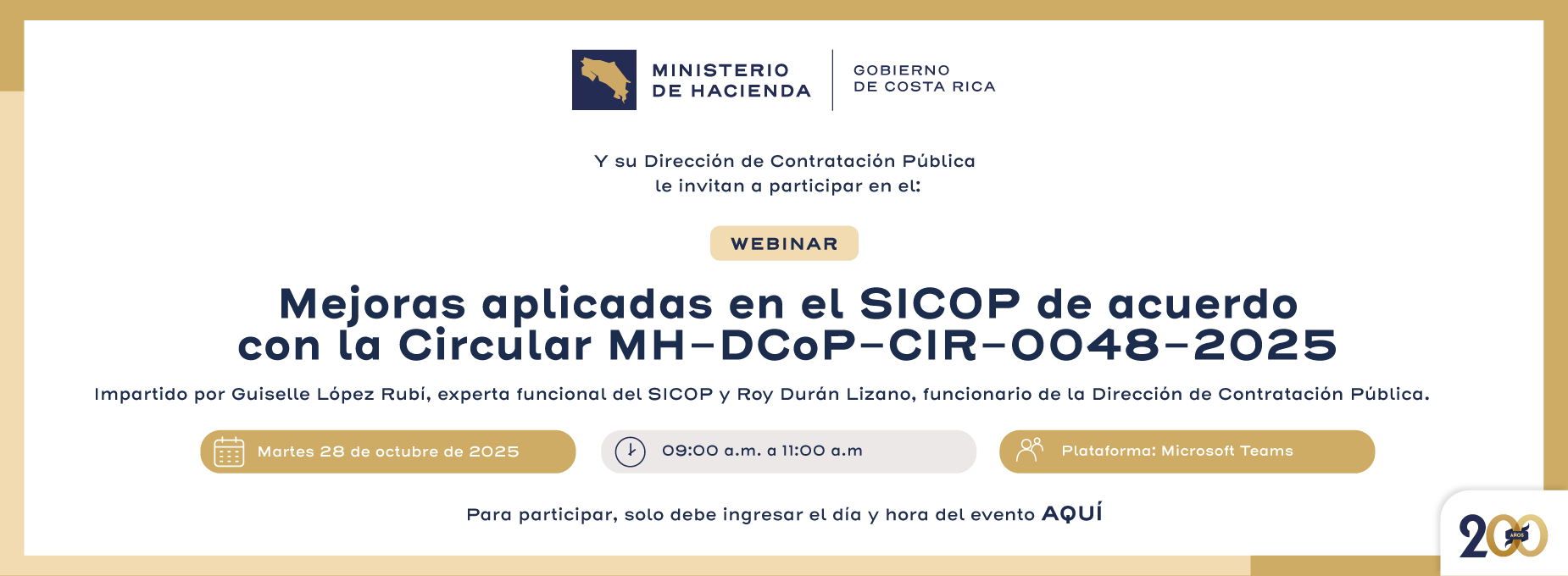 MINISTERIO DE HACIENDA

GOBIERNO DE COSTA RICA

Y su Dirección de Contratación Pública le invitan a participar en el:

WEBINAR

Mejoras aplicadas en el SICOP de acuerdo con la Circular MH-DCoP-CIR-0048-2025

Impartido por Guiselle López Rubí, experta funcional del SICOP y Roy Durán Lizano, funcionario de la Dirección de Contratación Pública.

Martes 28 de octubre de 2025

09:00 a.m. a 11:00 a.m

Plataforma: Microsoft Teams

Para participar, solo debe ingresar el día y hora del evento AQUÍ

200 AÑOS